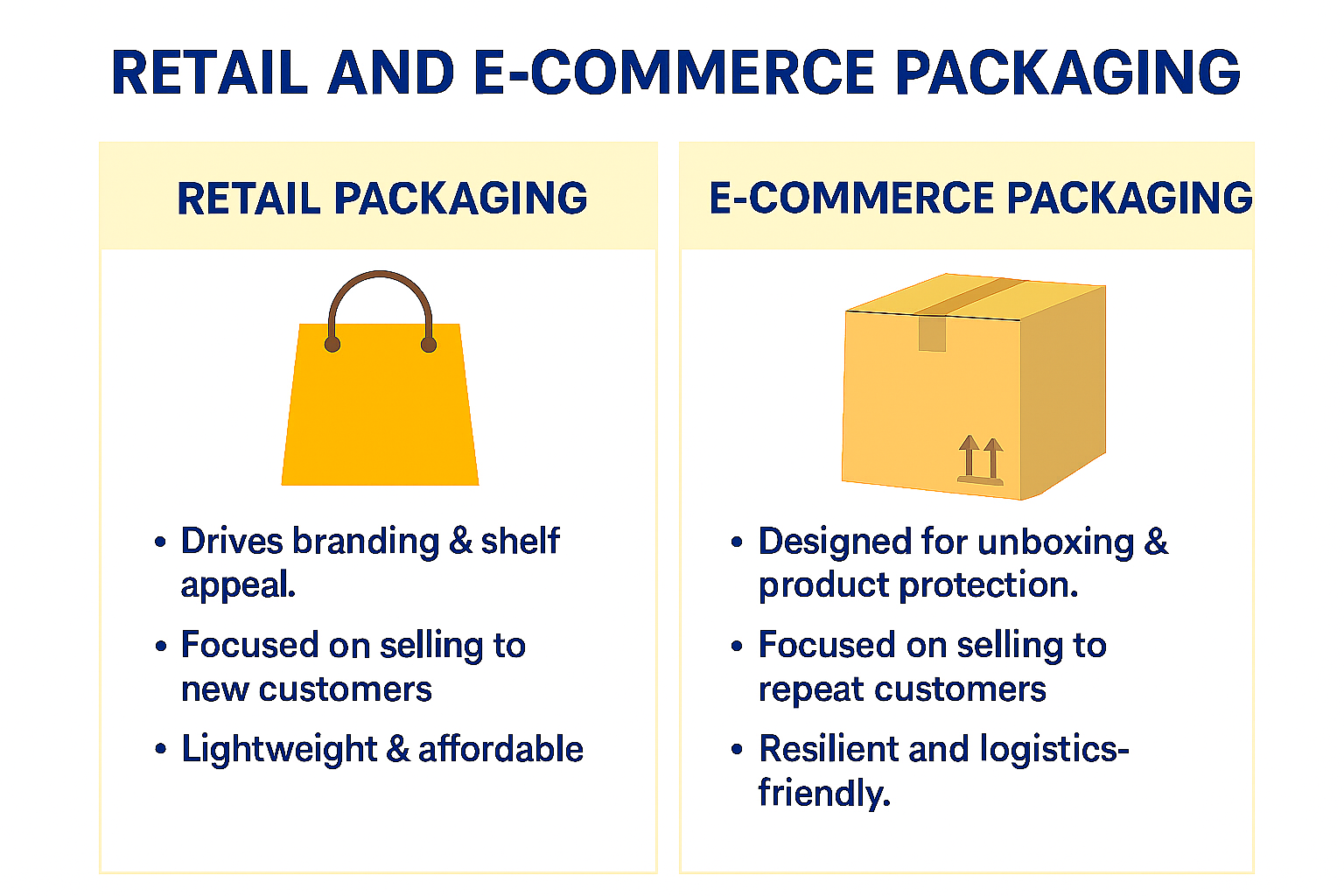 RETAIL AND E-COMMERCE PACKAGING

RETAIL PACKAGING

• Drives branding & shelf appeal.

• Focused on selling to new customers

• Lightweight & affordable

E-COMMERCE PACKAGING

• Designed for unboxing & product protection.

• Focused on selling to repeat customers

• Resilient and logistics-friendly.